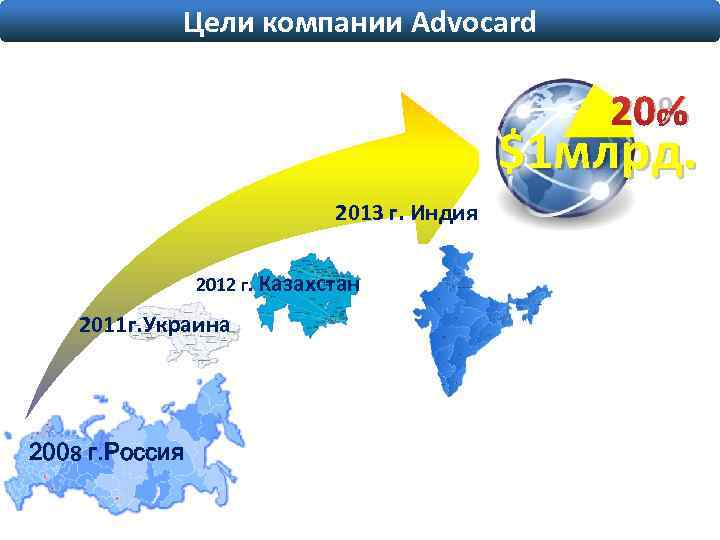 Цели компании Advocard

20%
$1млрд.

2013 г. Индия

2012 г. Казахстан

2011г.Украина

2008 г.Россия